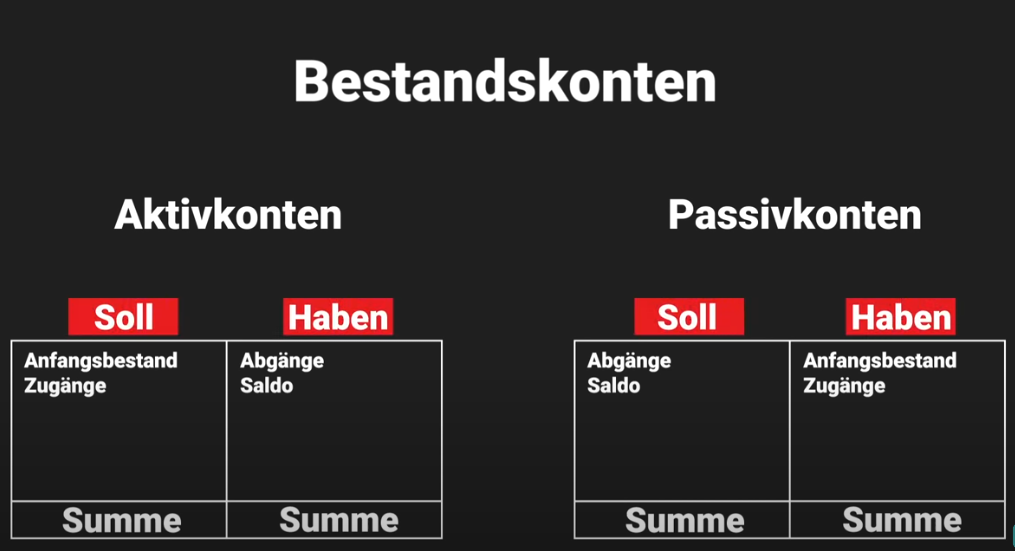 Bestandskonten

Aktivkonten

| Soll | Haben |
|---|---|
| Anfangsbestand Zugänge | Abgänge Saldo |
| Summe | Summe |

Passivkonten

| Soll | Haben |
|---|---|
| Abgänge Saldo | Anfangsbestand Zugänge |
| Summe | Summe |